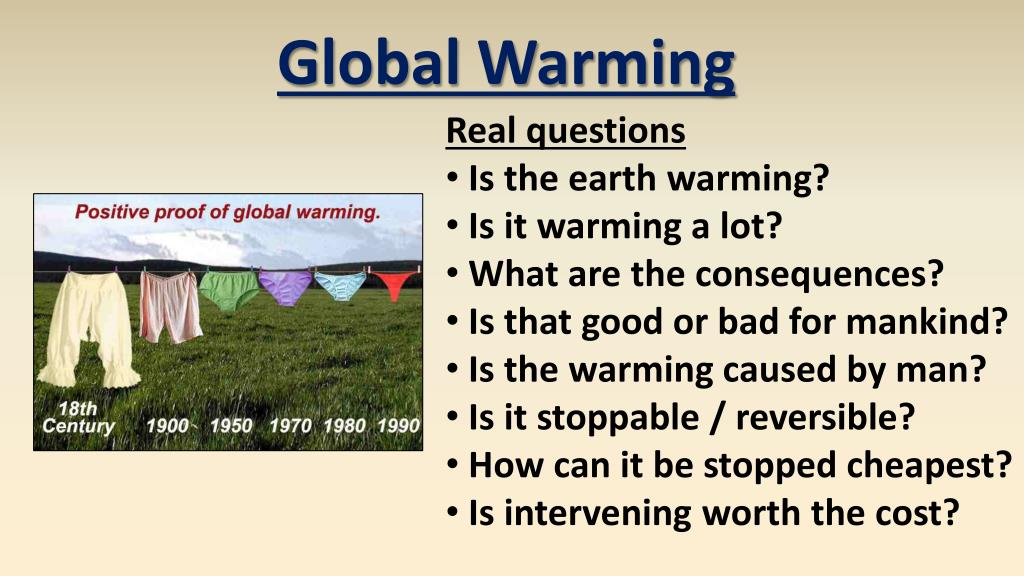 Global Warming

Positive proof of global warming.

18th Century 1900 1950 1970 1980 1990

Real questions
• Is the earth warming?
• Is it warming a lot?
• What are the consequences?
• Is that good or bad for mankind?
• Is the warming caused by man?
• Is it stoppable / reversible?
• How can it be stopped cheapest?
• Is intervening worth the cost?